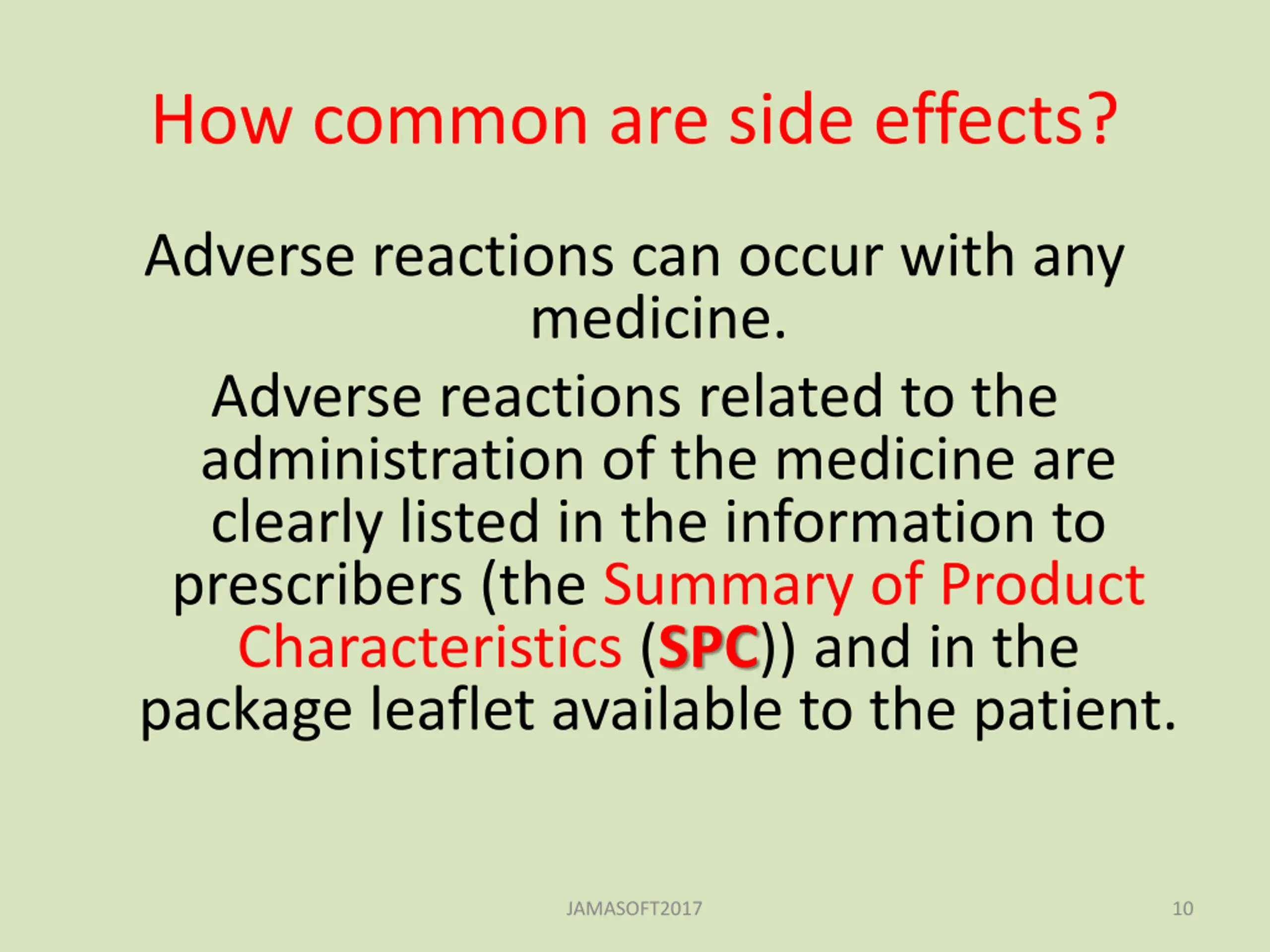 How common are side effects?

Adverse reactions can occur with any medicine.

Adverse reactions related to the administration of the medicine are clearly listed in the information to prescribers (the Summary of Product Characteristics (SPC)) and in the package leaflet available to the patient.

JAMASOFT2017

10